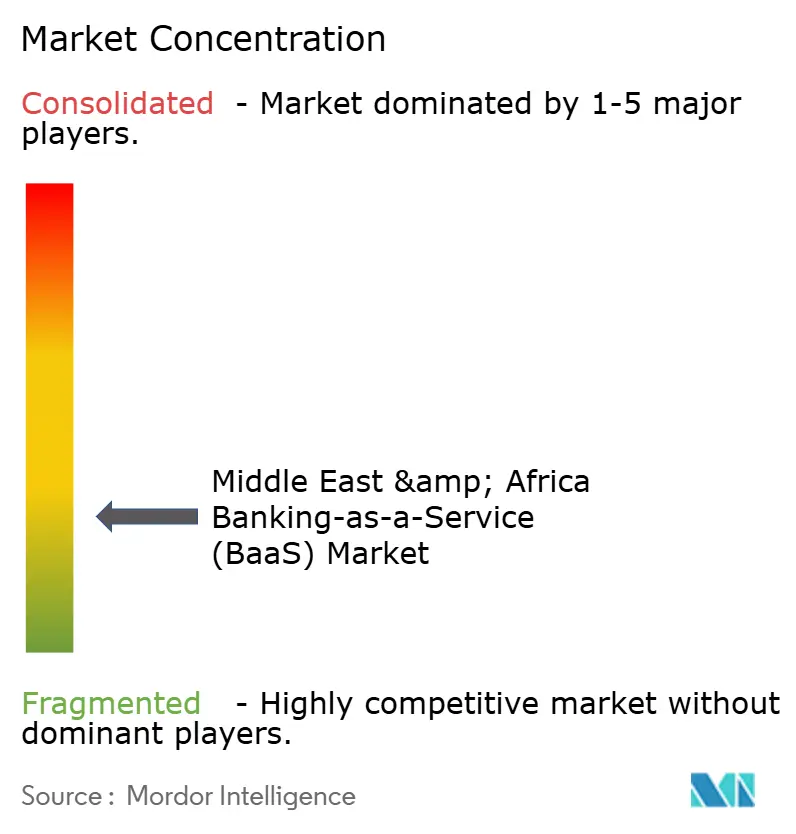 Market Concentration

Consolidated - Market dominated by 1-5 major players.

Middle East &amp; Africa Banking-as-a-Service (BaaS) Market

Fragmented - Highly competitive market without dominant players.

Source : Mordor Intelligence